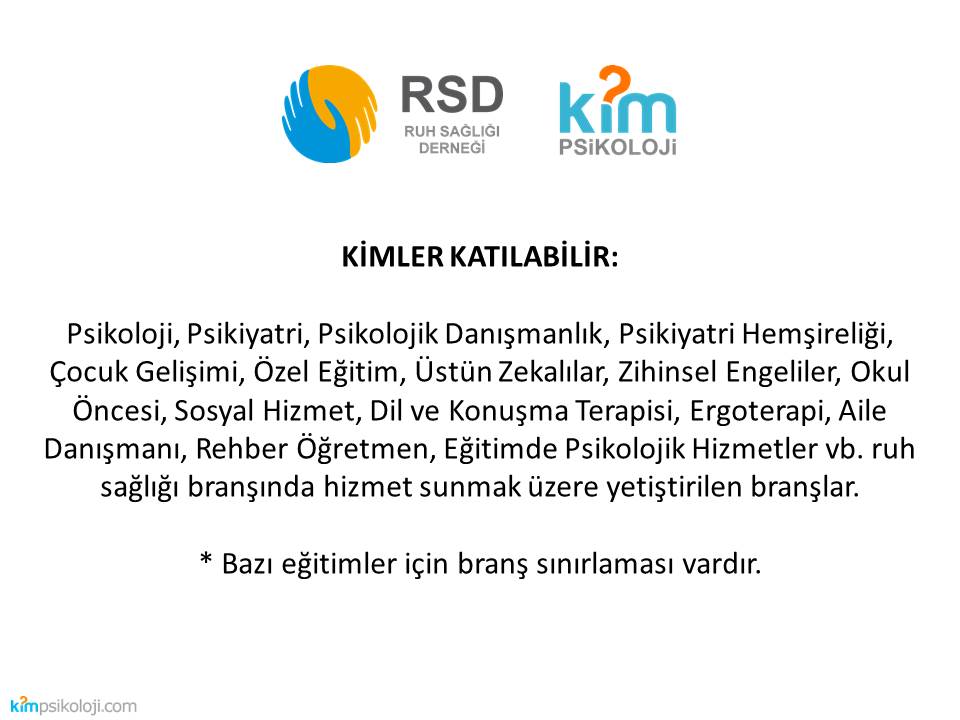 RSD
RUH SAĞLIĞI DERNEĞİ

kim
PSiKOLOJi

KİMLER KATILABİLİR:

Psikoloji, Psikiyatri, Psikolojik Danışmanlık, Psikiyatri Hemşireliği, Çocuk Gelişimi, Özel Eğitim, Üstün Zekalılar, Zihinsel Engeliler, Okul Öncesi, Sosyal Hizmet, Dil ve Konuşma Terapisi, Ergoterapi, Aile Danışmanı, Rehber Öğretmen, Eğitimde Psikolojik Hizmetler vb. ruh sağlığı branşında hizmet sunmak üzere yetiştirilen branşlar.

* Bazı eğitimler için branş sınırlaması vardır.

kimpsikoloji.com